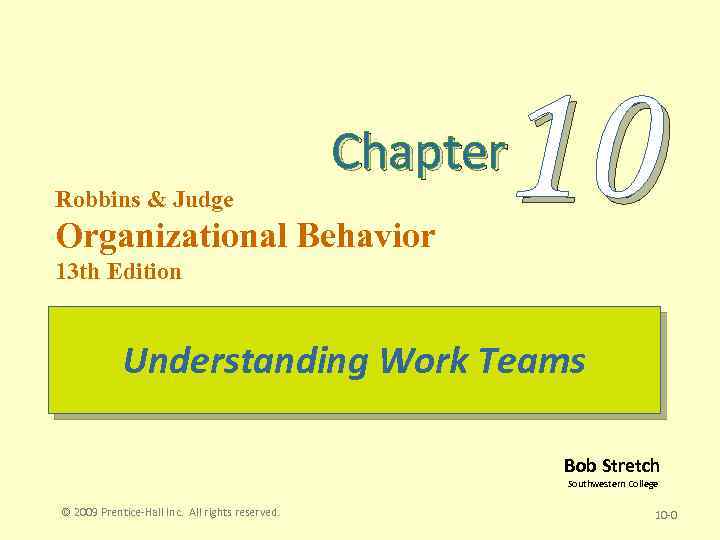 Chapter 10

Robbins & Judge
Organizational Behavior
13th Edition

Understanding Work Teams

Bob Stretch
Southwestern College

© 2009 Prentice-Hall Inc. All rights reserved.

10-0